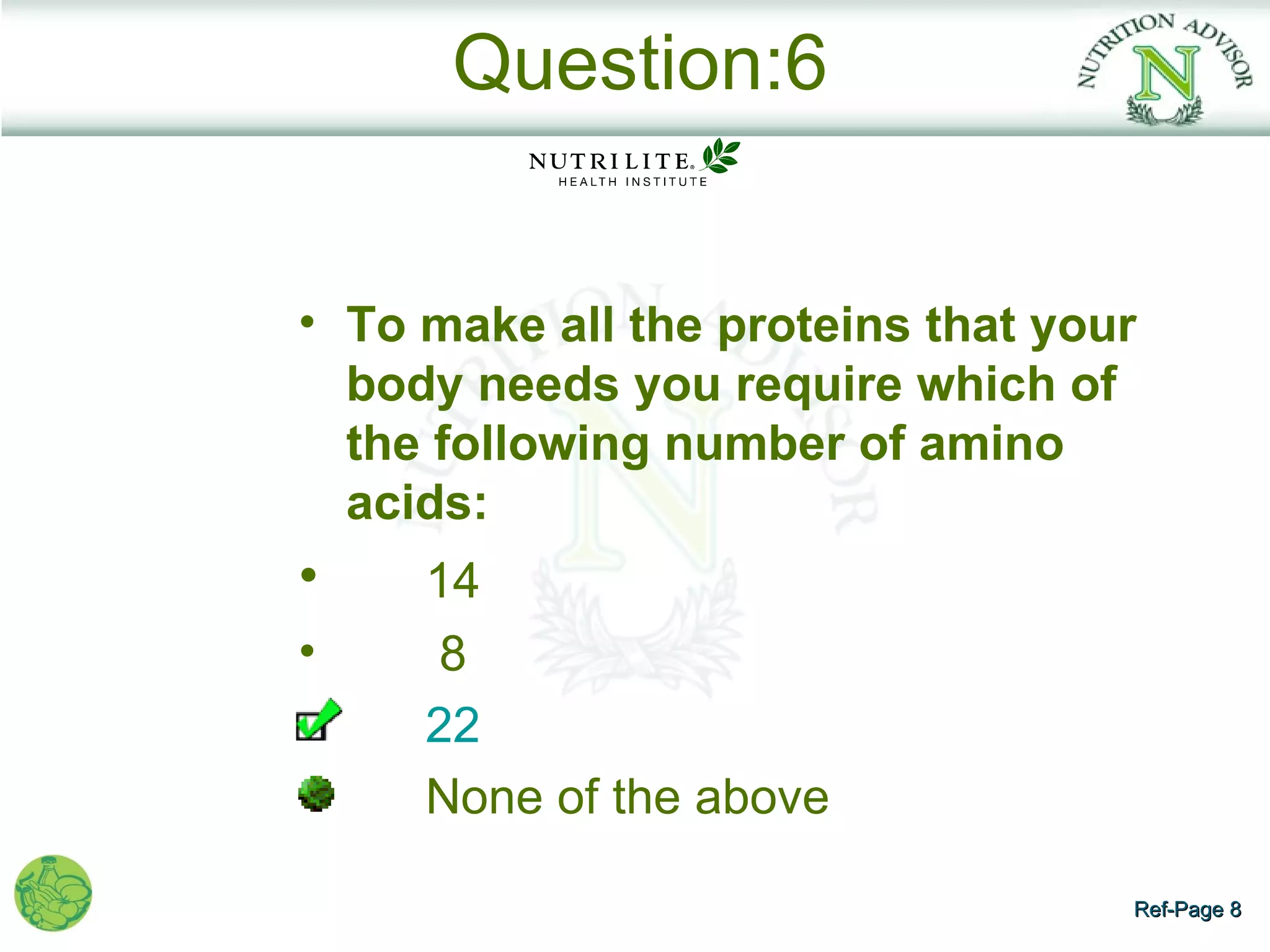 Question:6

NUTRITION ADVISOR N

NUTRILITE® HEALTH INSTITUTE

• To make all the proteins that your body needs you require which of the following number of amino acids:

• 14

• 8

22

None of the above

Ref-Page 8